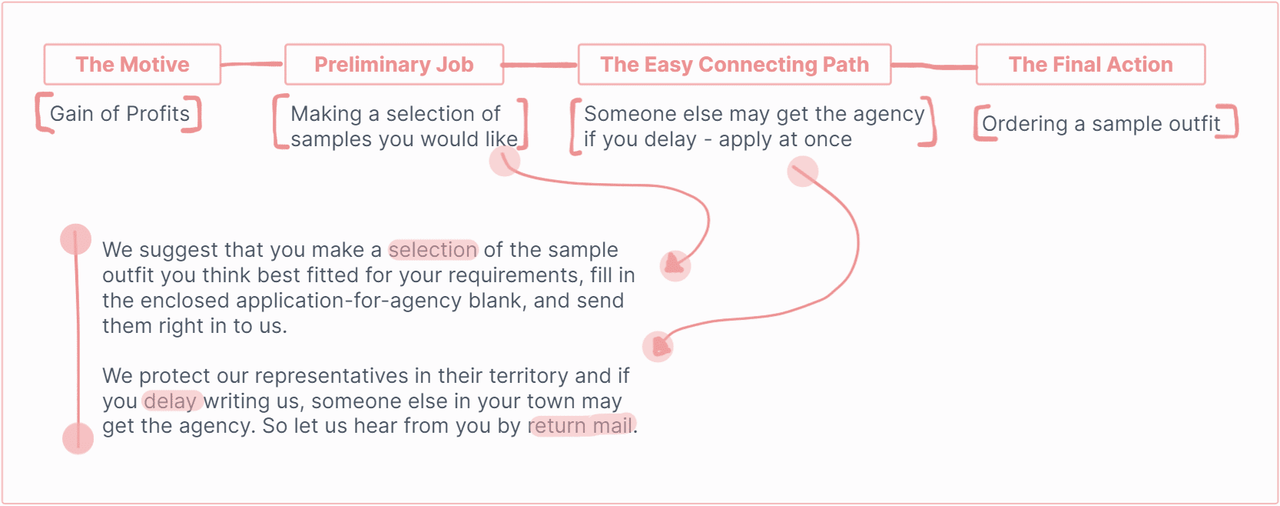 The Motive

Gain of Profits

Preliminary Job

Making a selection of samples you would like

The Easy Connecting Path

Someone else may get the agency if you delay - apply at once

The Final Action

Ordering a sample outfit

We suggest that you make a selection of the sample outfit you think best fitted for your requirements, fill in the enclosed application-for-agency blank, and send them right in to us.

We protect our representatives in their territory and if you delay writing us, someone else in your town may get the agency. So let us hear from you by return mail.